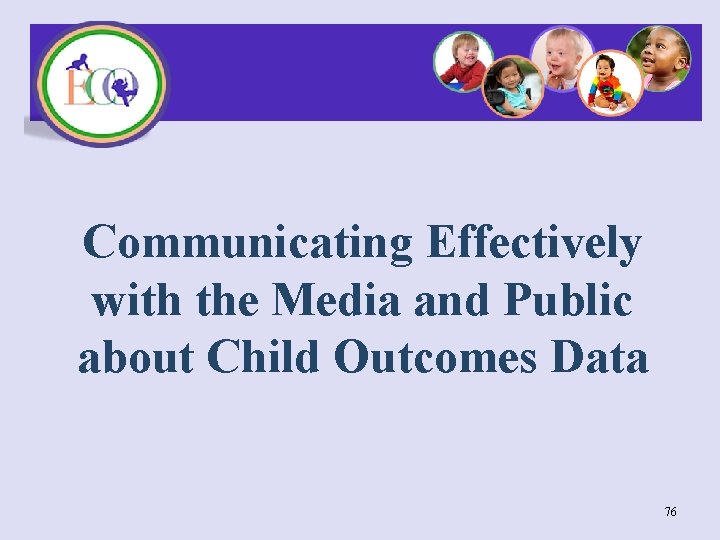 ECO

Communicating Effectively with the Media and Public about Child Outcomes Data

76